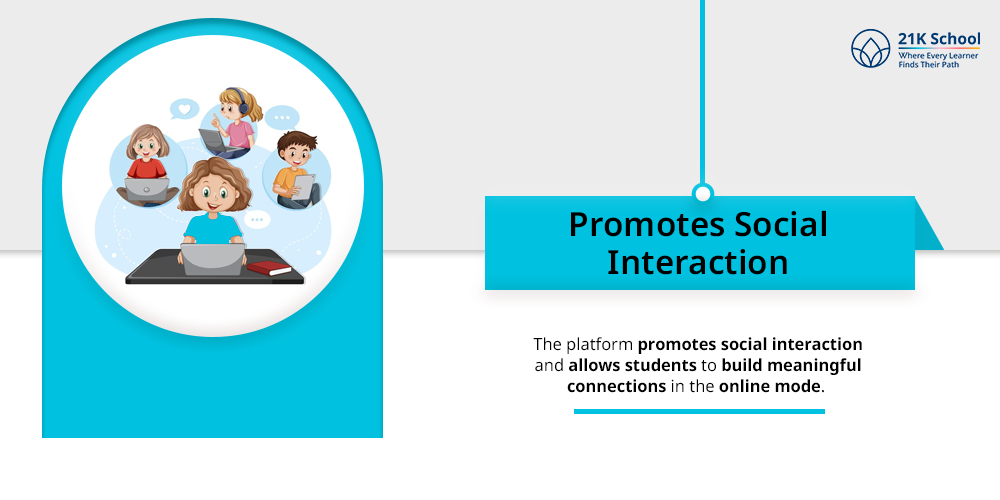 21K School
Where Every Learner Finds Their Path

Promotes Social Interaction

The platform promotes social interaction and allows students to build meaningful connections in the online mode.